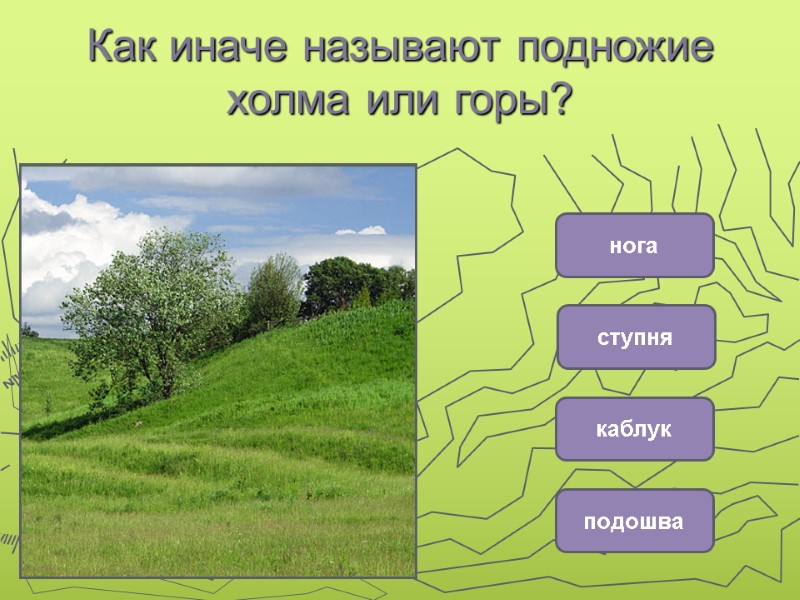 Как иначе называют подножие холма или горы?

нога

ступня

каблук

подошва